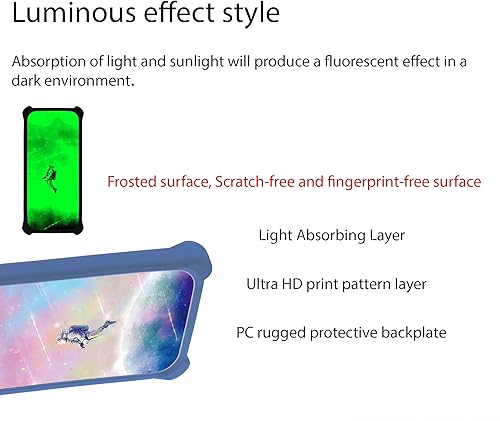 Luminous effect style

Absorption of light and sunlight will produce a fluorescent effect in a dark environment.

Frosted surface, Scratch-free and fingerprint-free surface

Light Absorbing Layer

Ultra HD print pattern layer

PC rugged protective backplate